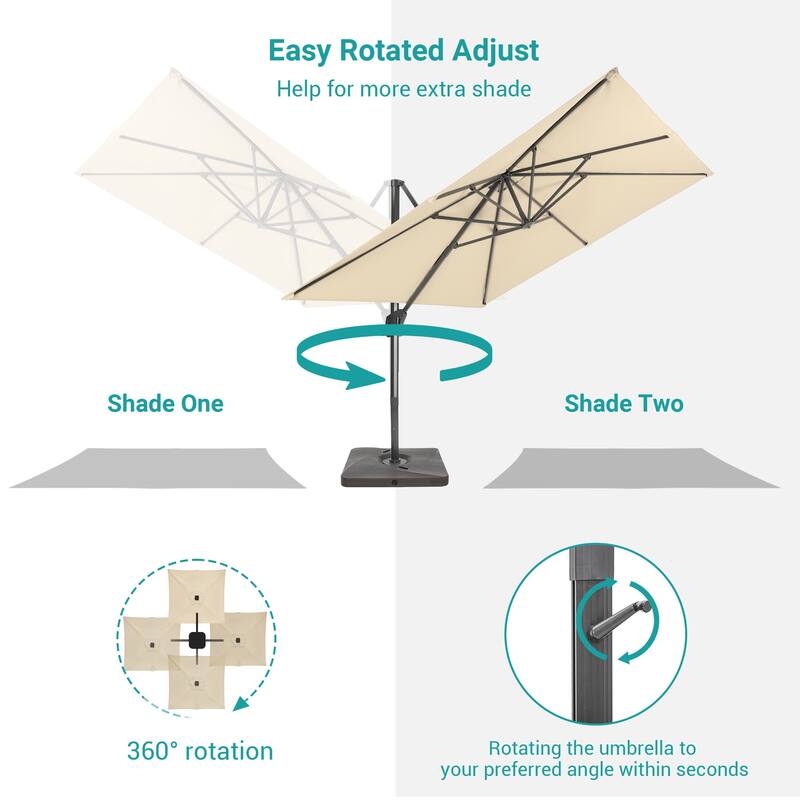 Easy Rotated Adjust
Help for more extra shade

Shade One

Shade Two

360° rotation

Rotating the umbrella to your preferred angle within seconds